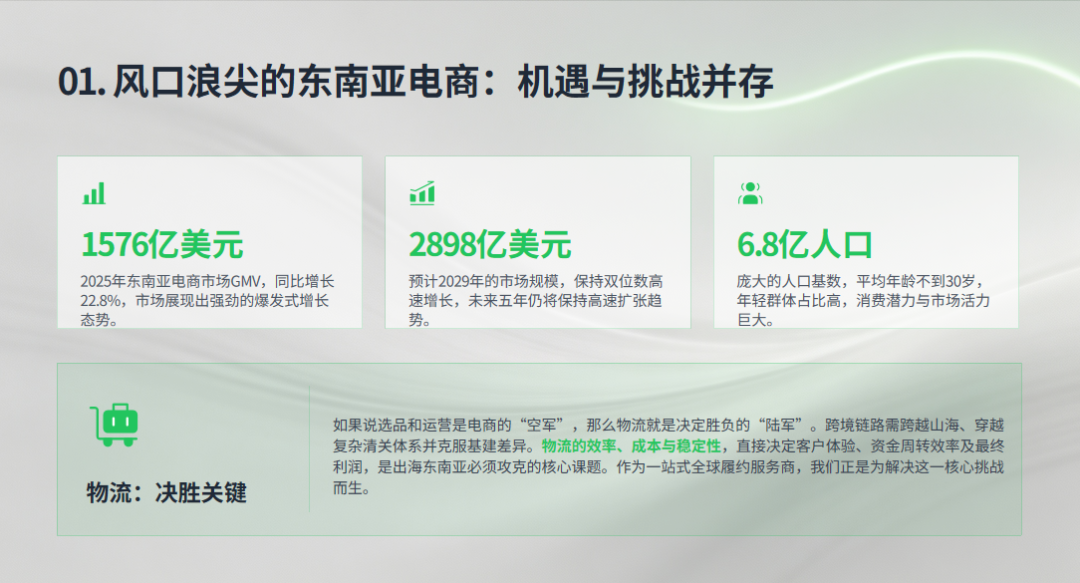 01. 风口浪尖的东南亚电商：机遇与挑战并存

1576亿美元

2025年东南亚电商市场GMV，同比增长22.8%，市场展现出强劲的爆发式增长态势。

2898亿美元

预计2029年的市场规模，保持双位数高速增长，未来五年仍将保持高速扩张趋势。

6.8亿人口

庞大的人口基数，平均年龄不到30岁，年轻群体占比高，消费潜力与市场活力巨大。

物流：决胜关键

如果说选品和运营是电商的“空军”，那么物流就是决定胜负的“陆军”。跨境链路需跨越山海、穿越复杂清关体系并克服基建差异。物流的效率、成本与稳定性，直接决定客户体验、资金周转效率及最终利润，是出海东南亚必须攻克的核心课题。作为一站式全球履约服务商，我们正是为解决这一核心挑战而生。